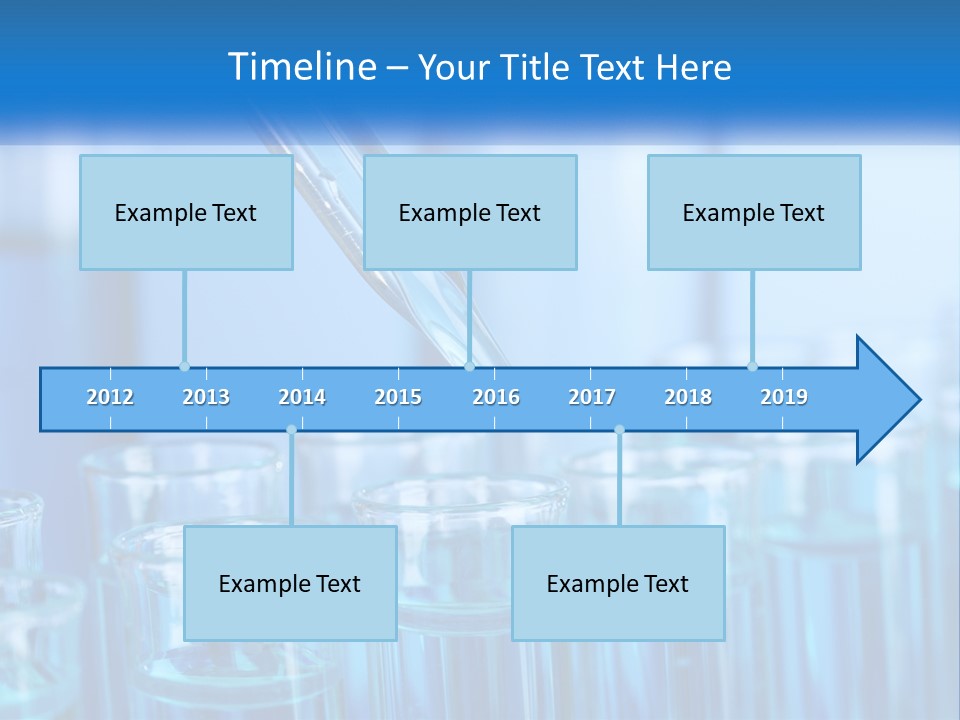 Timeline – Your Title Text Here

Example Text

Example Text

Example Text

2012 2013 2014 2015 2016 2017 2018 2019

Example Text

Example Text